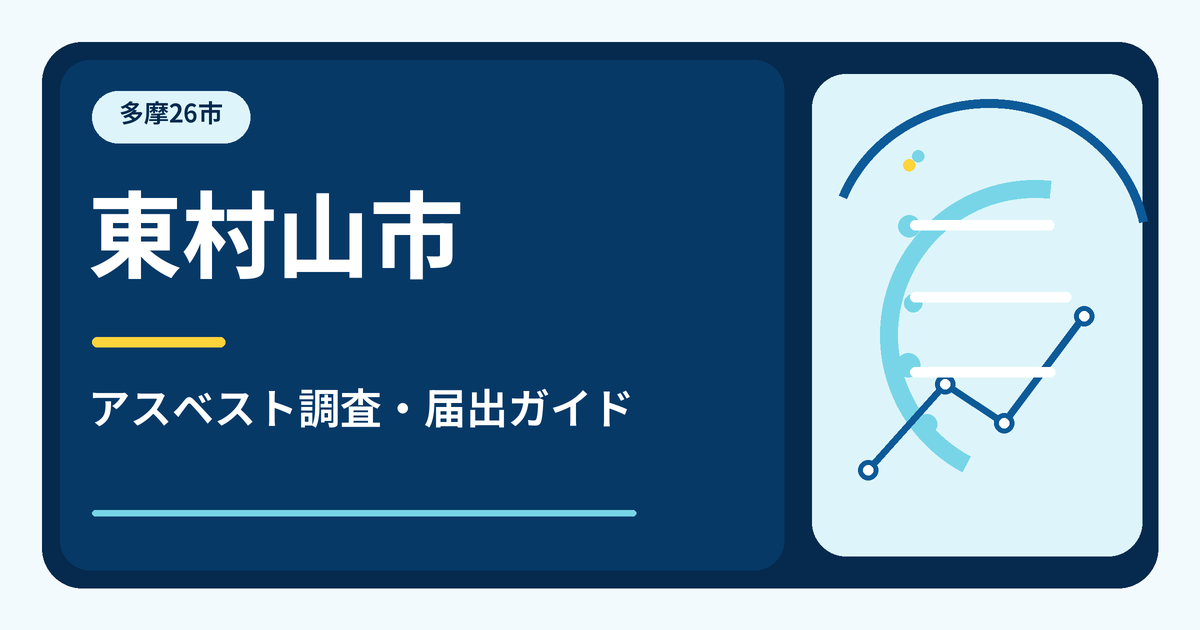 多摩26市

東村山市

アスベスト調査・届出ガイド